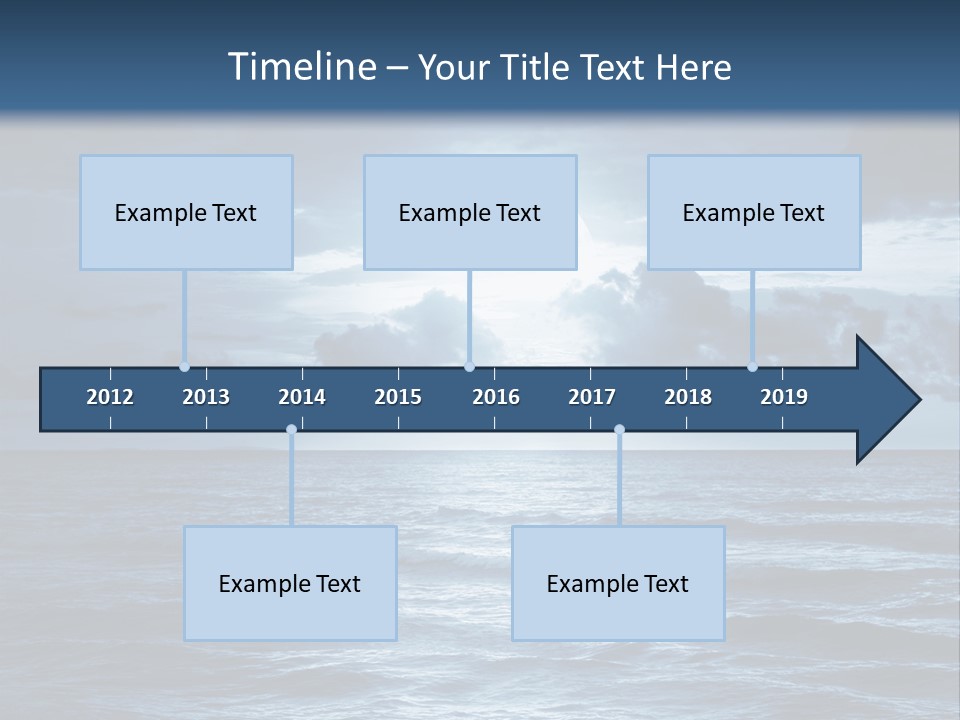 Timeline – Your Title Text Here

Example Text

Example Text

Example Text

2012 2013 2014 2015 2016 2017 2018 2019

Example Text

Example Text